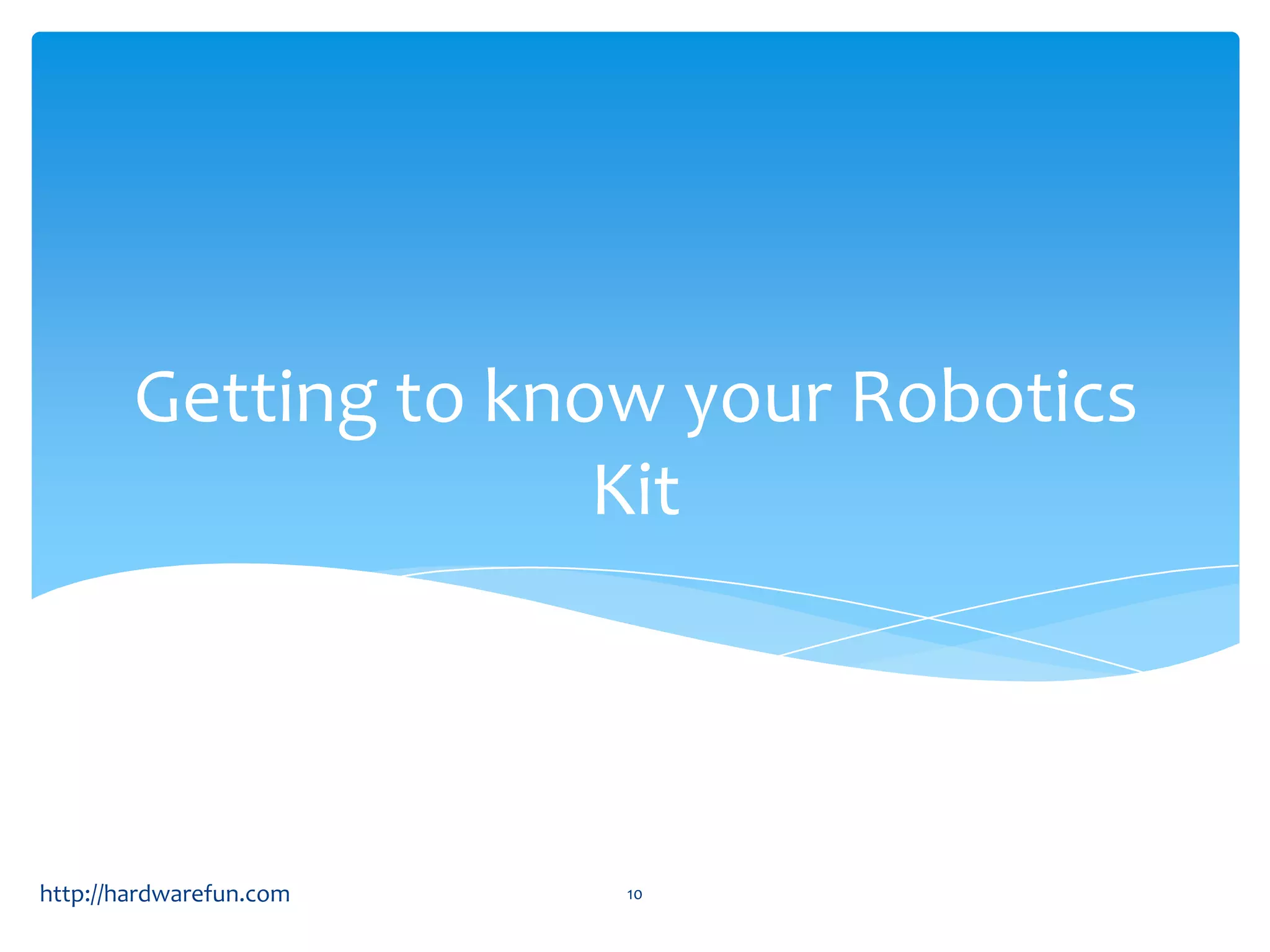 Getting to know your Robotics Kit

http://hardwarefun.com

10